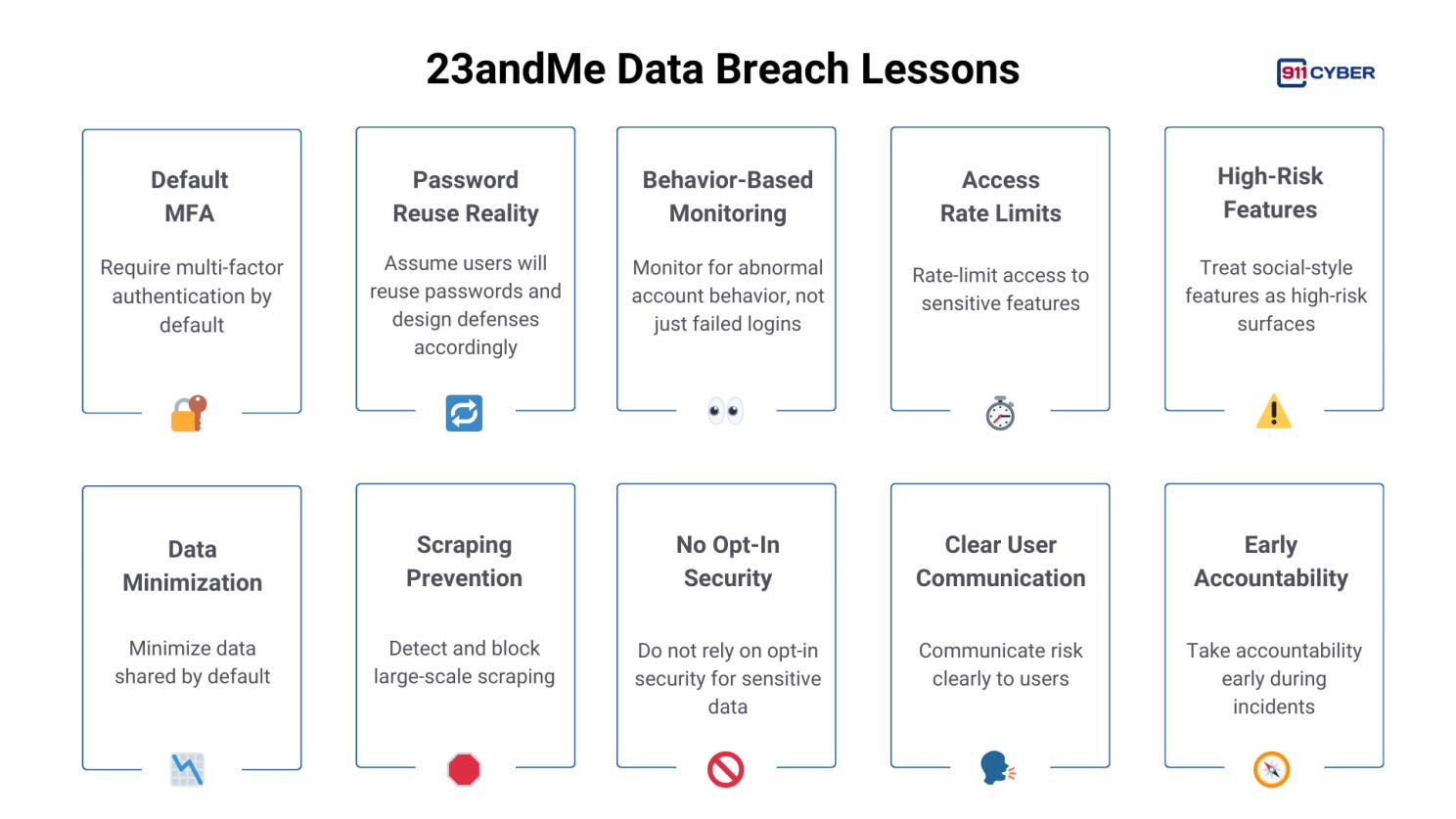 23andMe Data Breach Lessons

911 CYBER

Default MFA

Require multi-factor authentication by default

Password Reuse Reality

Assume users will reuse passwords and design defenses accordingly

Behavior-Based Monitoring

Monitor for abnormal account behavior, not just failed logins

Access Rate Limits

Rate-limit access to sensitive features

High-Risk Features

Treat social-style features as high-risk surfaces

Data Minimization

Minimize data shared by default

Scraping Prevention

Detect and block large-scale scraping

No Opt-In Security

Do not rely on opt-in security for sensitive data

Clear User Communication

Communicate risk clearly to users

Early Accountability

Take accountability early during incidents